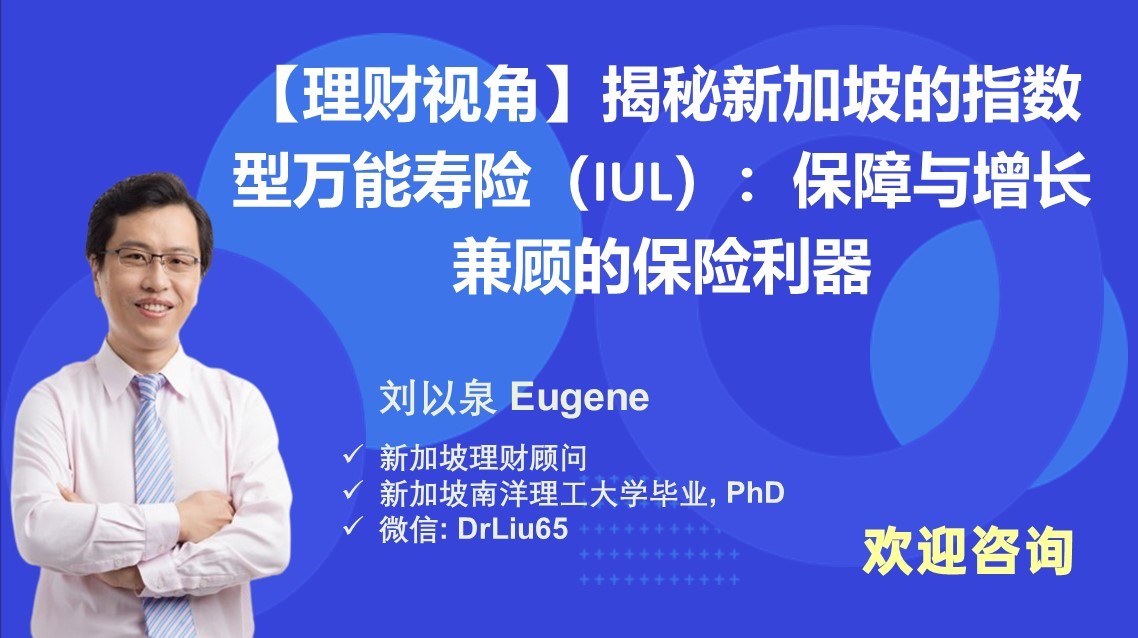 【理财视角】揭秘新加坡的指数型万能寿险（IUL）：保障与增长兼顾的保险利器

刘以泉 Eugene

✓ 新加坡理财顾问
✓ 新加坡南洋理工大学毕业, PhD
✓ 微信: DrLiu65

欢迎咨询